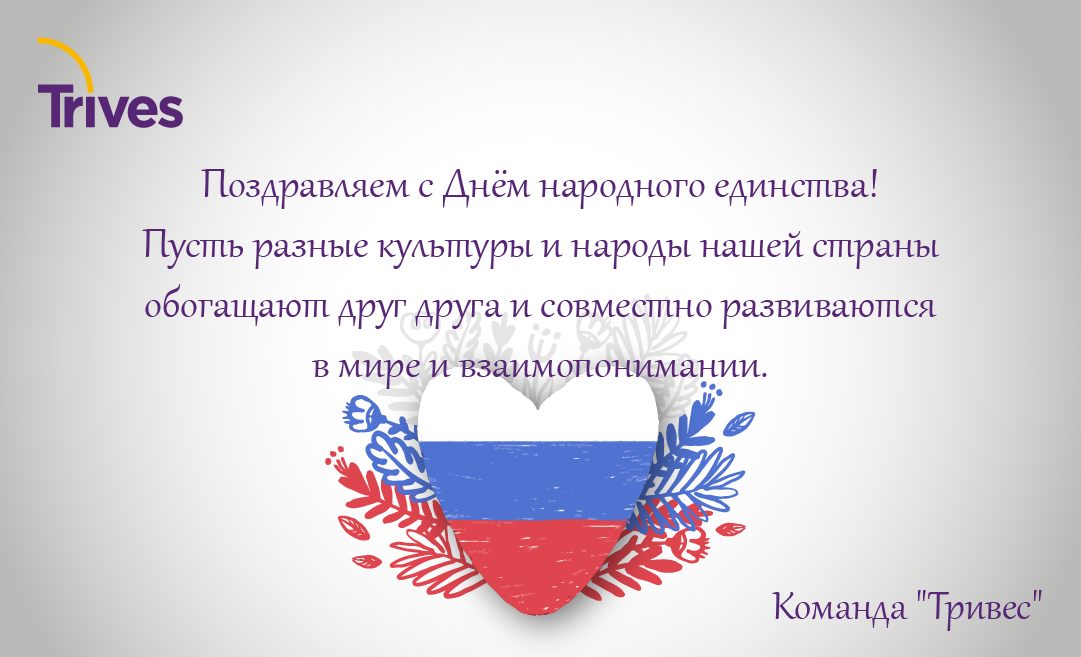 Trives

Поздравляем с Днём народного единства!
Пусть разные культуры и народы нашей страны обогащают друг друга и совместно развиваются в мире и взаимопонимании.

Команда "Тривес"